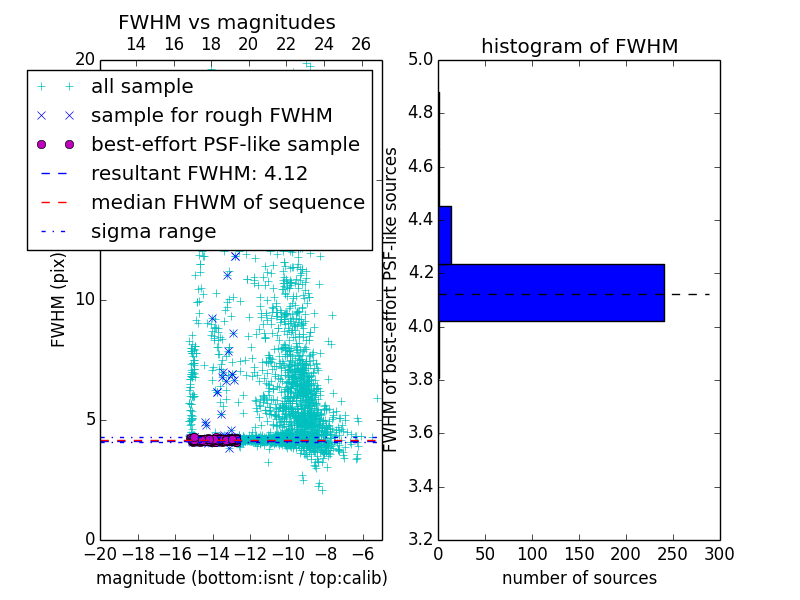 FWHM vs magnitudes

14 16 18 20 22 24 26

20

all sample
sample for rough FWHM
best-effort PSF-like sample
resultant FWHM: 4.12
median FHWM of sequence
sigma range

FWHM (pix)

10

5

0

−20 −18 −16 −14 −12 −10 −8 −6

magnitude (bottom:isnt / top:calib)

histogram of FWHM

5.0
4.8
4.6
4.4
4.2
4.0
3.8
3.6
3.4
3.2

FWHM of best-effort PSF-like sources

0 50 100 150 200 250 300

number of sources